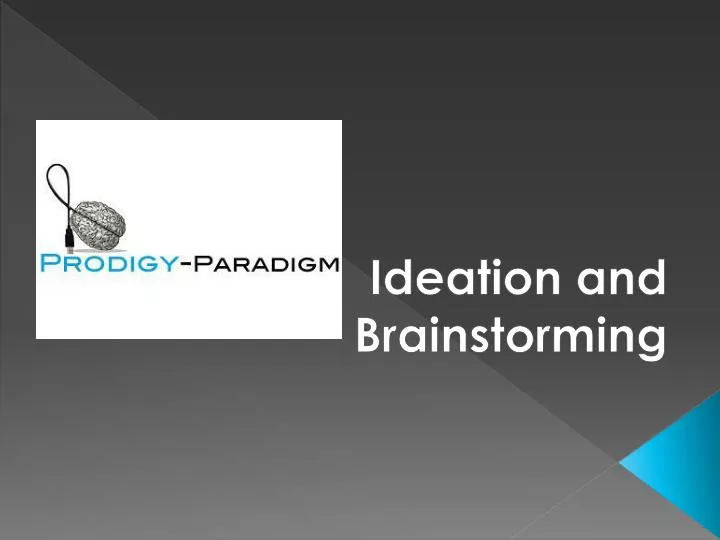 PRODIGY-PARADIGM

Ideation and Brainstorming